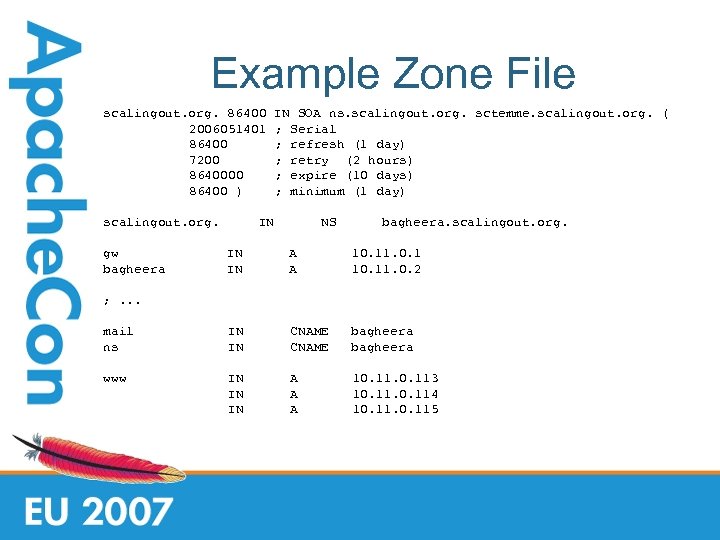 ApacheCon

Example Zone File

scalingout.org. 86400 IN SOA ns.scalingout.org. sctemme.scalingout.org. (
2006051401 ; Serial
86400 ; refresh (1 day)
7200 ; retry (2 hours)
8640000 ; expire (10 days)
86400 ) ; minimum (1 day)

scalingout.org. IN NS bagheera.scalingout.org.

gw IN A 10.11.0.1
bagheera IN A 10.11.0.2

; ...

mail IN CNAME bagheera
ns IN CNAME bagheera

www IN A 10.11.0.113
IN A 10.11.0.114
IN A 10.11.0.115

EU 2007